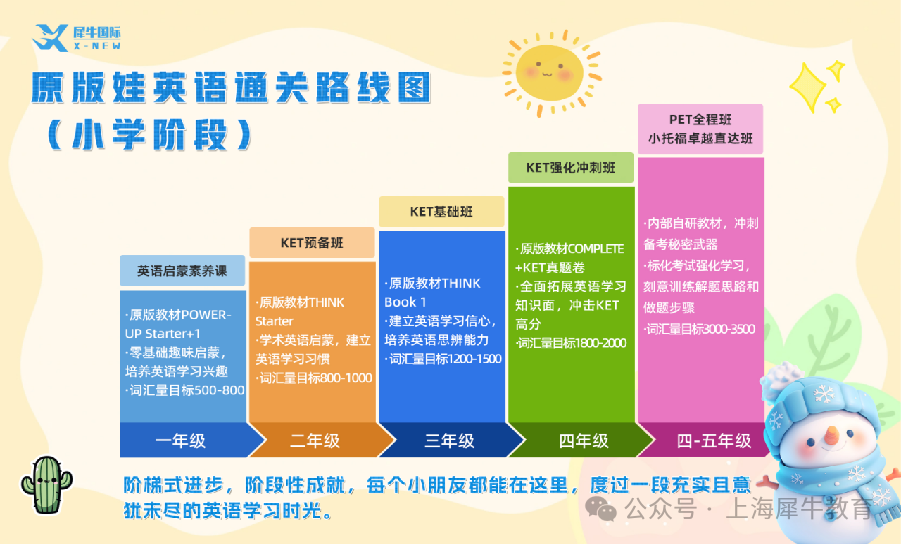 犀牛国际
X-NEW

原版娃英语通关路线图
（小学阶段）

英语启蒙素养课

·原版教材POWER-UP Starter+1
·零基础趣味启蒙，培养英语学习兴趣
·词汇量目标500-800

一年级

KET预备班

·原版教材THINK Starter
·学术英语启蒙，建立英语学习习惯
·词汇量目标800-1000

二年级

KET基础班

·原版教材THINK Book 1
·建立英语学习信心，培养英语思辨能力
·词汇量目标1200-1500

三年级

KET强化冲刺班

·原版教材COMPLETE +KET真题卷
·全面拓展英语学习知识面，冲击KET高分
·词汇量目标1800-2000

四年级

PET全程班
小托福卓越直达班

·内部自研教材，冲刺备考秘密武器
·标化考试强化学习，刻意训练解题思路和做题步骤
·词汇量目标3000-3500

四-五年级

阶梯式进步，阶段性成就，每个小朋友都能在这里，度过一段充实且意犹未尽的英语学习时光。

公众号 · 上海犀牛教育